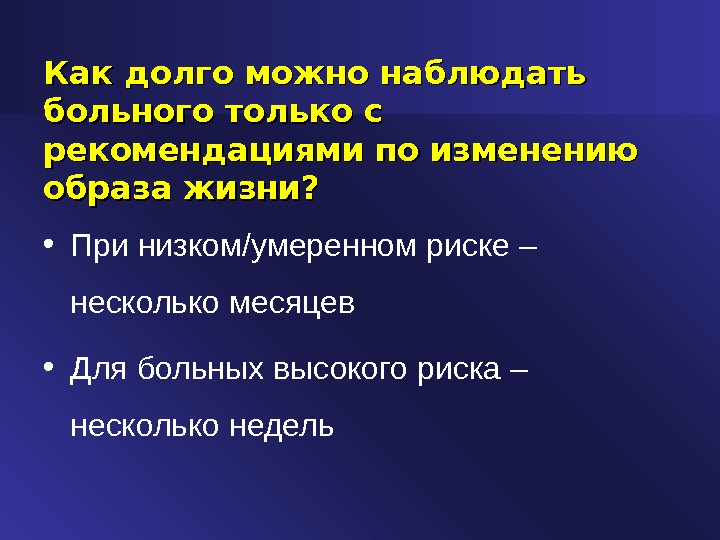 Как долго можно наблюдать больного только с рекомендациями по изменению образа жизни?

• При низком/умеренном риске – несколько месяцев

• Для больных высокого риска – несколько недель